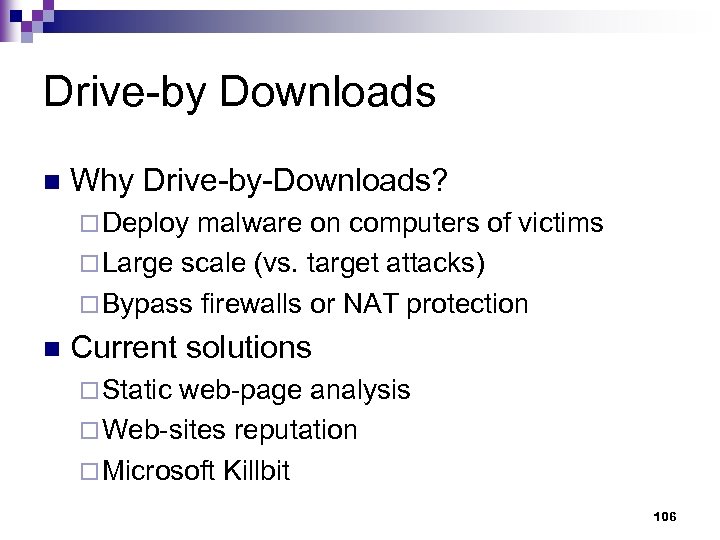 Drive-by Downloads

■ Why Drive-by-Downloads?
 □ Deploy malware on computers of victims
 □ Large scale (vs. target attacks)
 □ Bypass firewalls or NAT protection

■ Current solutions
 □ Static web-page analysis
 □ Web-sites reputation
 □ Microsoft Killbit

106